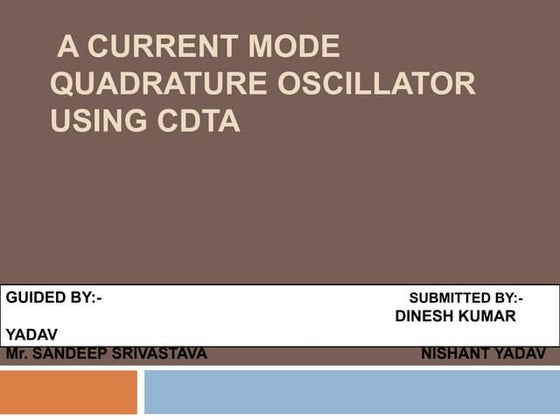 A CURRENT MODE QUADRATURE OSCILLATOR USING CDTA

GUIDED BY:-

SUBMITTED BY:-

DINESH KUMAR

YADAV

Mr. SANDEEP SRIVASTAVA

NISHANT YADAV